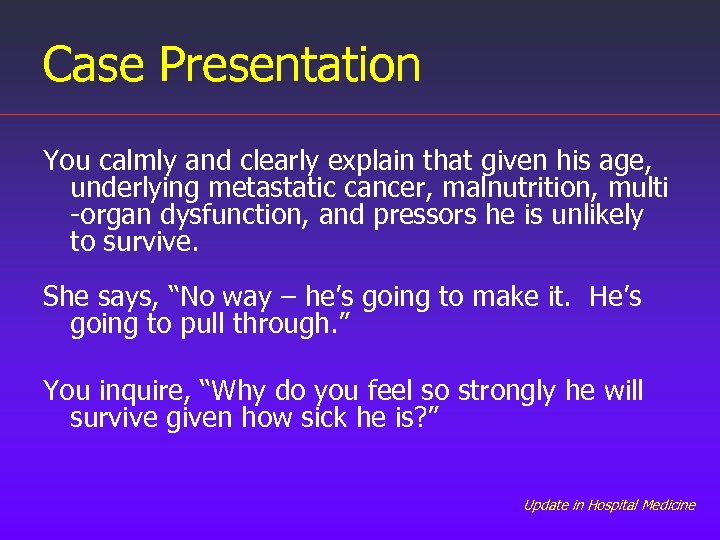 Case Presentation

You calmly and clearly explain that given his age, underlying metastatic cancer, malnutrition, multi -organ dysfunction, and pressors he is unlikely to survive.

She says, “No way – he’s going to make it. He’s going to pull through.”

You inquire, “Why do you feel so strongly he will survive given how sick he is?”

Update in Hospital Medicine